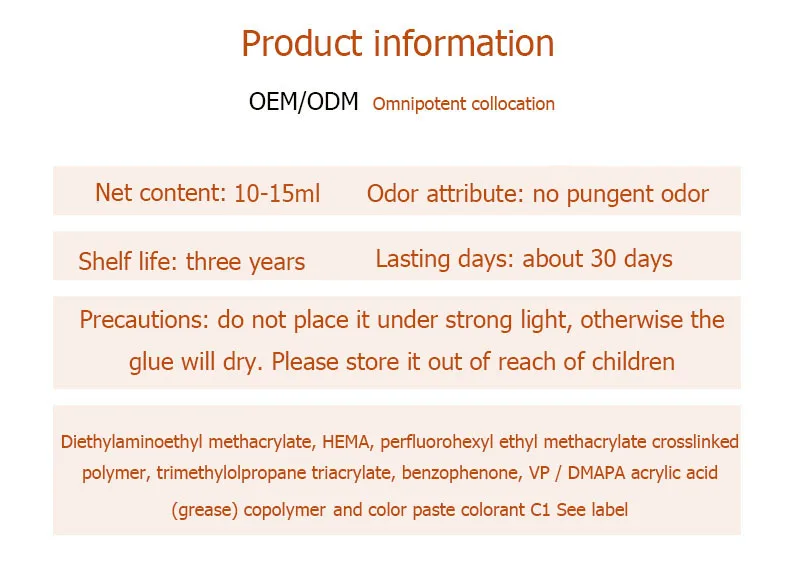 Product information

OEM/ODM Omnipotent collocation

Net content: 10-15ml Odor attribute: no pungent odor

Shelf life: three years Lasting days: about 30 days

Precautions: do not place it under strong light, otherwise the glue will dry. Please store it out of reach of children

Diethylaminoethyl methacrylate, HEMA, perfluorohexyl ethyl methacrylate crosslinked polymer, trimethylolpropane triacrylate, benzophenone, VP / DMAPA acrylic acid (grease) copolymer and color paste colorant C1 See label